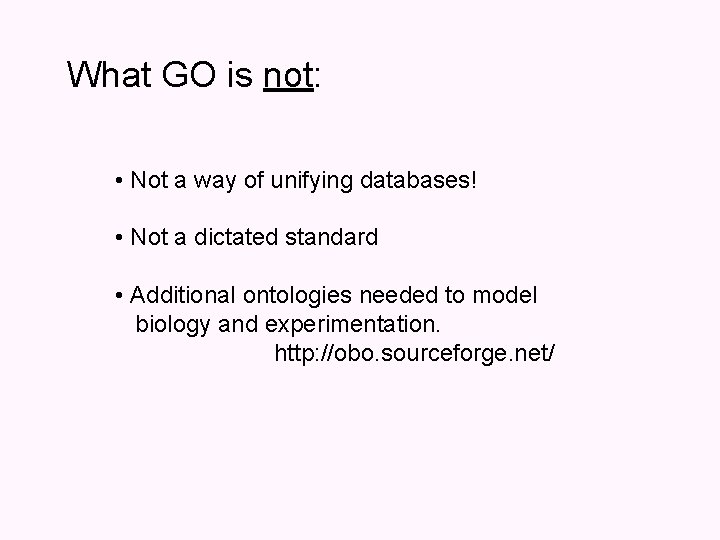 What GO is not:

• Not a way of unifying databases!

• Not a dictated standard

• Additional ontologies needed to model biology and experimentation.
http://obo.sourceforge.net/